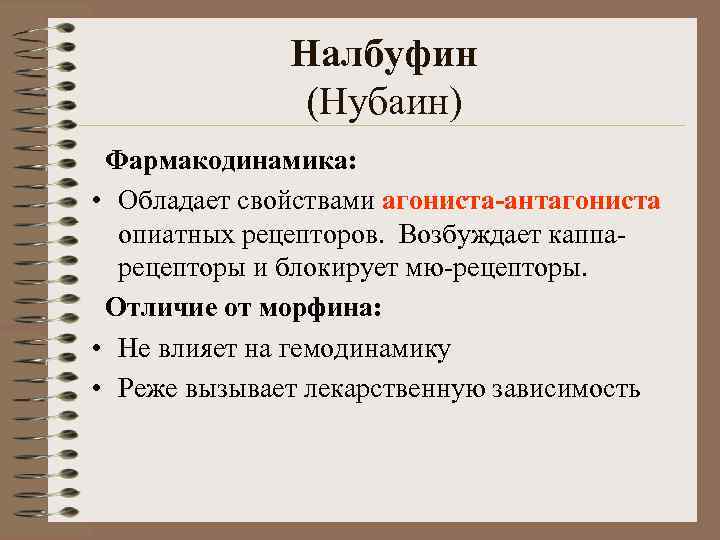 Налбуфин
(Нубаин)

Фармакодинамика:

• Обладает свойствами агониста-антагониста опиатных рецепторов. Возбуждает каппа-рецепторы и блокирует мю-рецепторы.

Отличие от морфина:

• Не влияет на гемодинамику

• Реже вызывает лекарственную зависимость